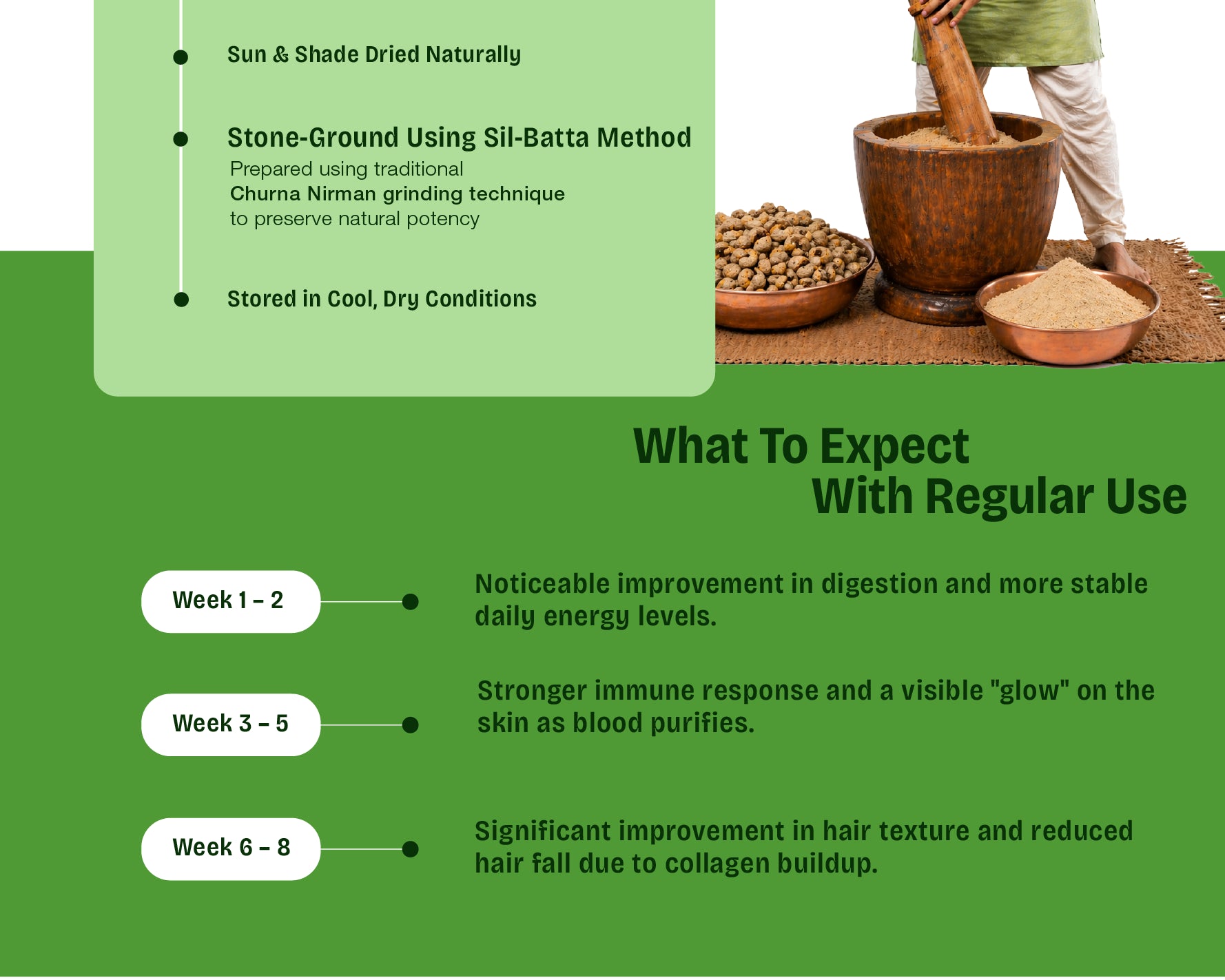 Sun & Shade Dried Naturally

Stone-Ground Using Sil-Batta Method
Prepared using traditional Churna Nirman grinding technique to preserve natural potency

Stored in Cool, Dry Conditions

What To Expect With Regular Use

Week 1 – 2

Noticeable improvement in digestion and more stable daily energy levels.

Week 3 – 5

Stronger immune response and a visible "glow" on the skin as blood purifies.

Week 6 – 8

Significant improvement in hair texture and reduced hair fall due to collagen buildup.